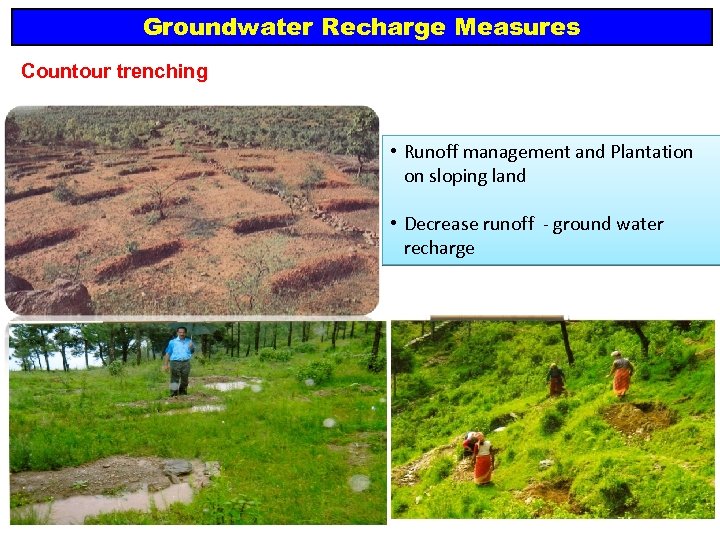 Groundwater Recharge Measures

Countour trenching

• Runoff management and Plantation on sloping land

• Decrease runoff - ground water recharge